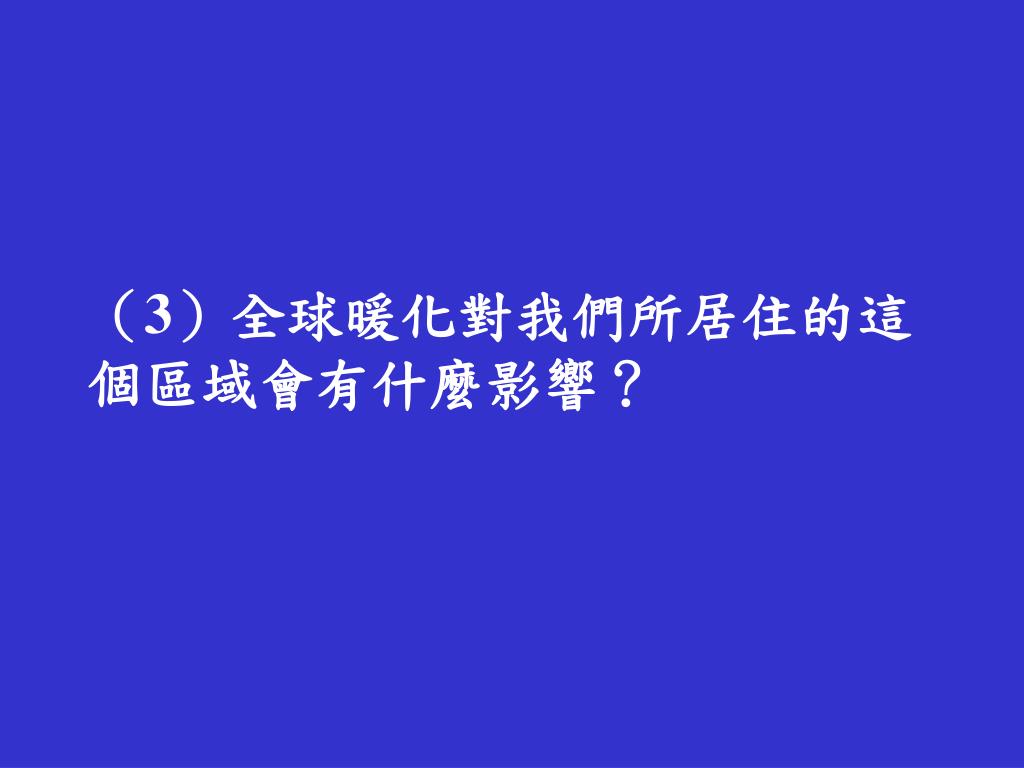 （3）全球暖化對我們所居住的這個區域會有什麼影響？